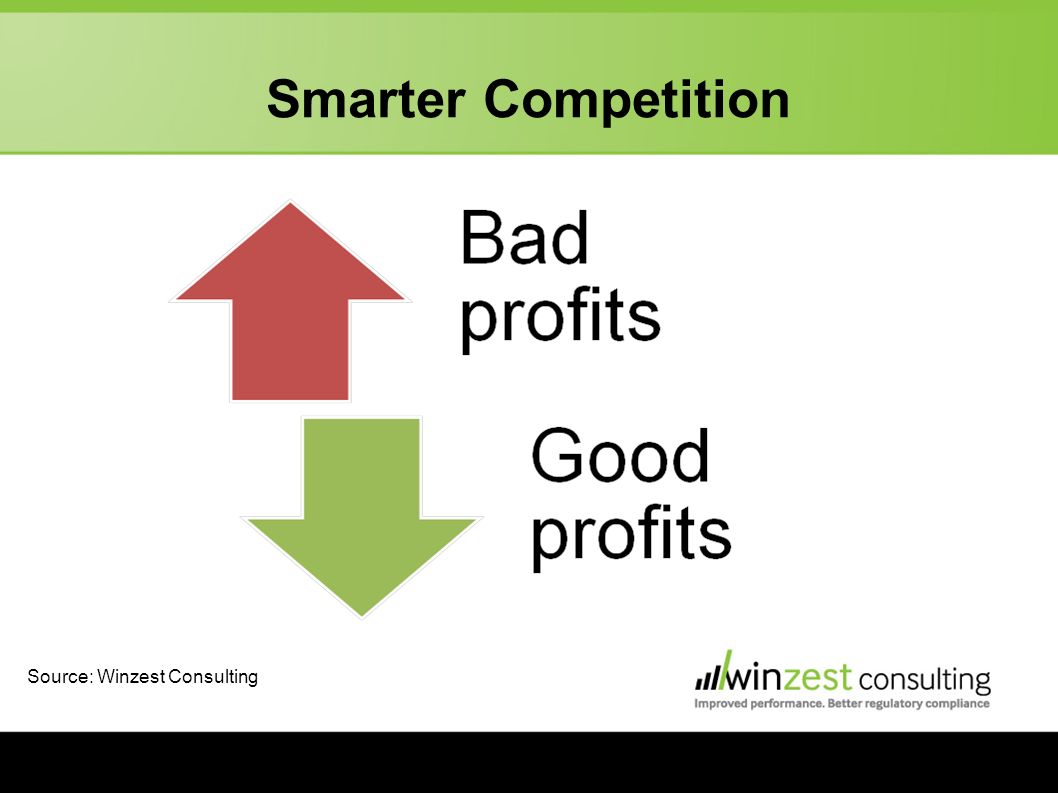 Smarter Competition

Bad profits

Good profits

Source: Winzest Consulting

winzest consulting
Improved performance. Better regulatory compliance